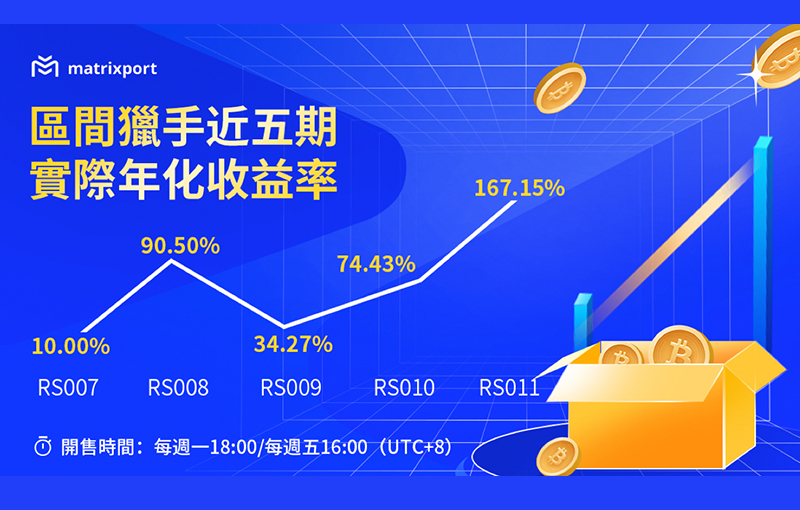 matrixport

區間獵手近五期
實際年化收益率

10.00%
90.50%
34.27%
74.43%
167.15%

RS007 RS008 RS009 RS010 RS011

開售時間：每週一18:00/每週五16:00（UTC+8）